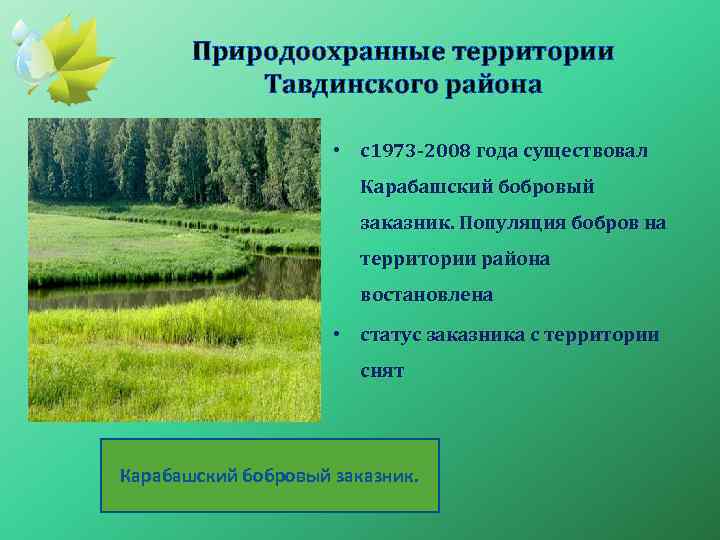 Природоохранные территории Тавдинского района

• с1973-2008 года существовал Карабашский бобровый заказник. Популяция бобров на территории района востановлена

• статус заказника с территории снят

Карабашский бобровый заказник.